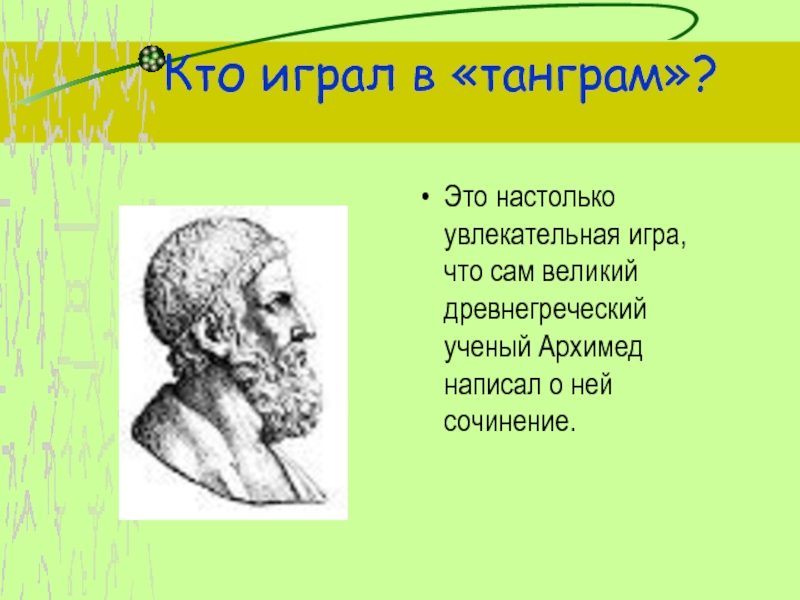 Кто играл в «танграм»?

• Это настолько увлекательная игра, что сам великий древнегреческий ученый Архимед написал о ней сочинение.